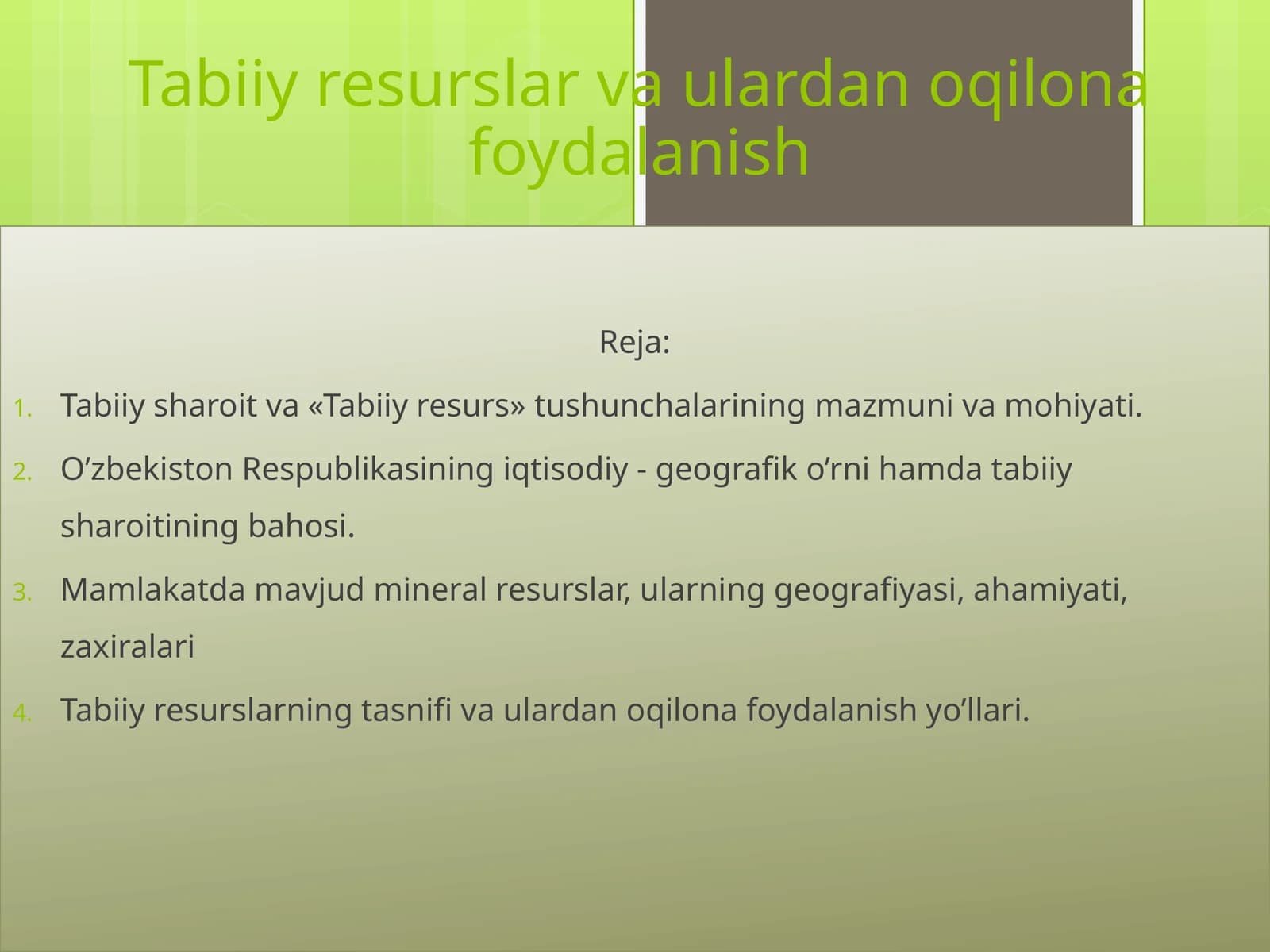 Tabiiy resurslar va ulardan oqilona foydalanish

Reja:

1. Tabiiy sharoit va «Tabiiy resurs» tushunchalarining mazmuni va mohiyati.
2. O’zbekiston Respublikasining iqtisodiy - geografik o’rni hamda tabiiy sharoitining bahosi.
3. Mamlakatda mavjud mineral resurslar, ularning geografiyasi, ahamiyati, zaxiralari
4. Tabiiy resurslarning tasnifi va ulardan oqilona foydalanish yo’llari.